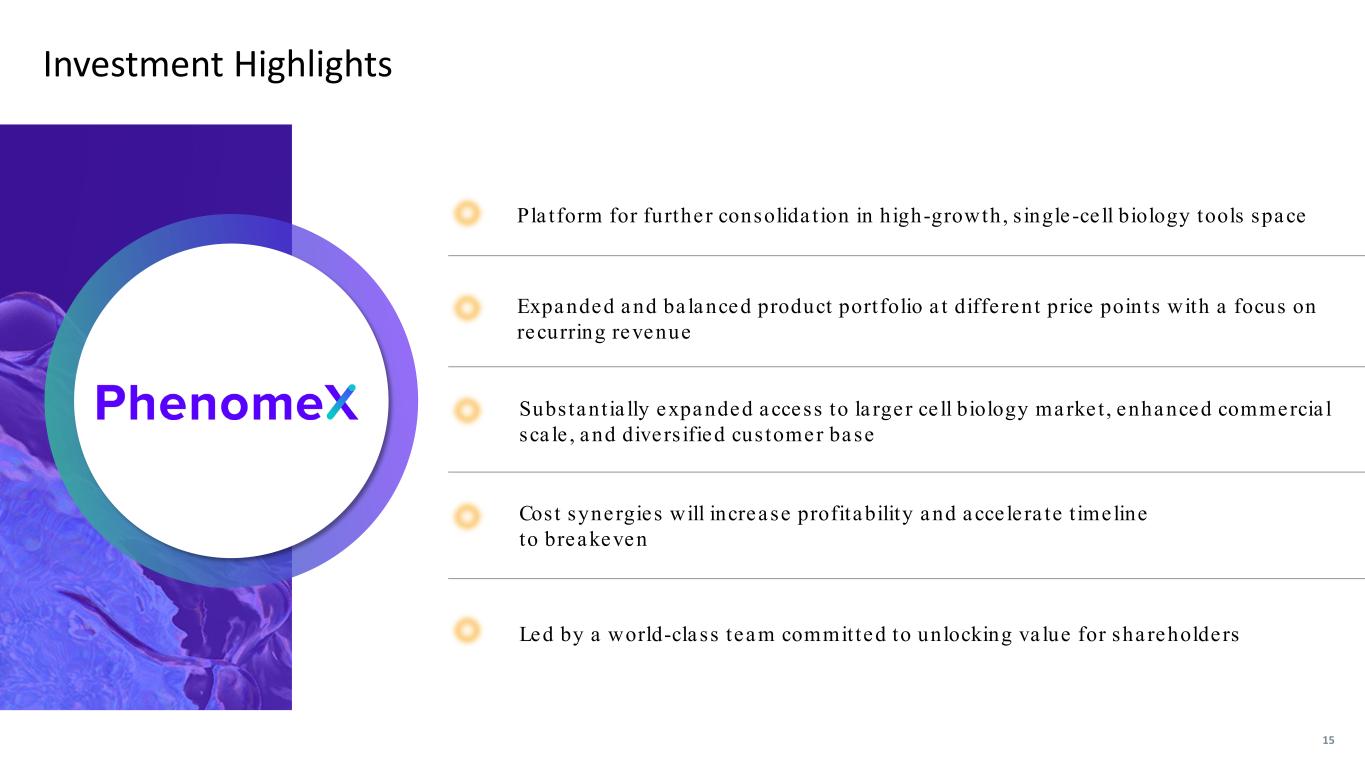 Investment Highlights

PhenomeX

Platform for further consolidation in high-growth, single-cell biology tools space

Expanded and balanced product portfolio at different price points with a focus on recurring revenue

Substantially expanded access to larger cell biology market, enhanced commercial scale, and diversified customer base

Cost synergies will increase profitability and accelerate timeline to breakeven

Led by a world-class team committed to unlocking value for shareholders

15